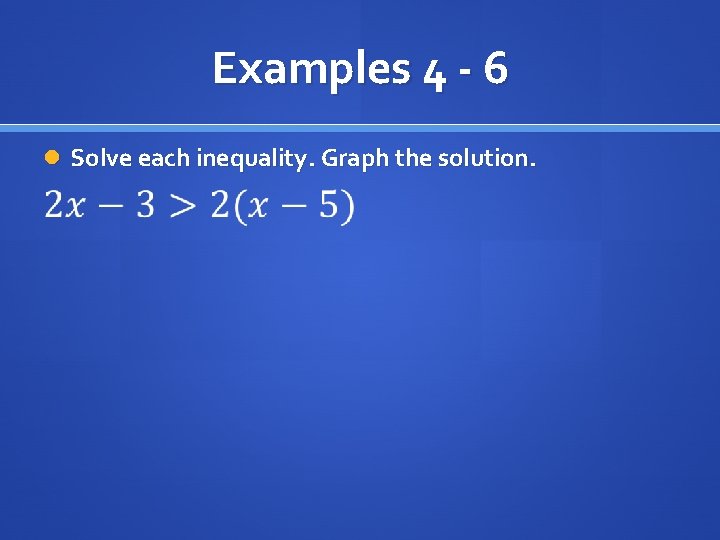 Examples 4 - 6

Solve each inequality. Graph the solution.

$2x - 3 > 2(x - 5)$